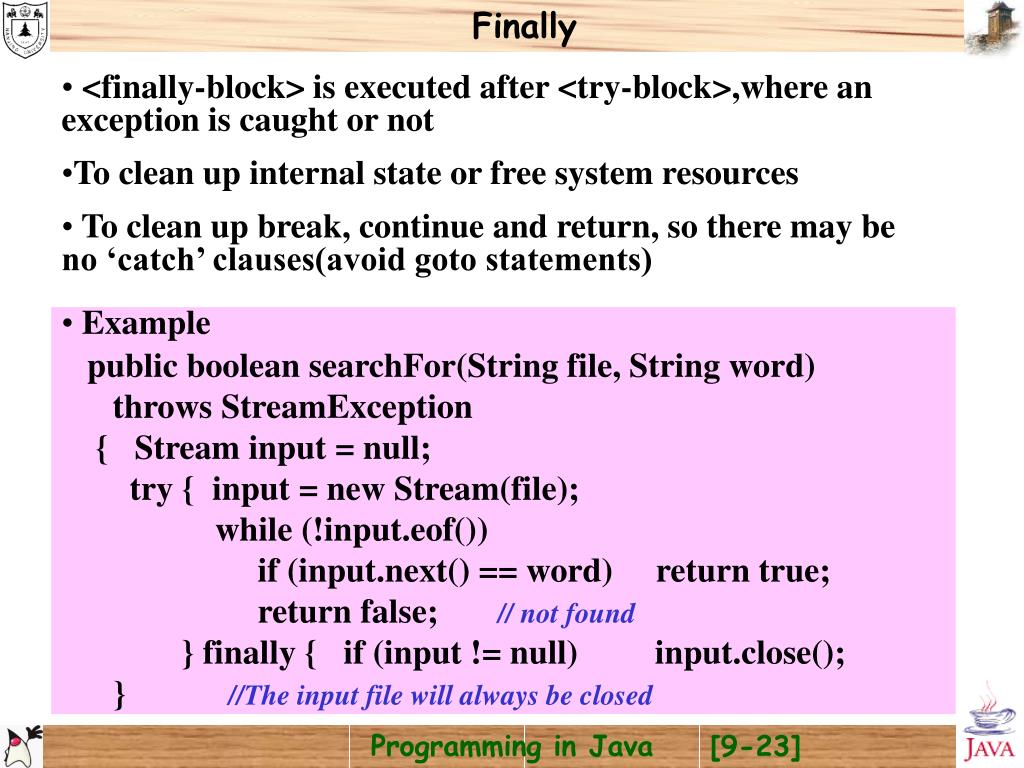 Finally

• <finally-block> is executed after <try-block>,where an exception is caught or not

•To clean up internal state or free system resources

• To clean up break, continue and return, so there may be no ‘catch’ clauses(avoid goto statements)

• Example
public boolean searchFor(String file, String word)
throws StreamException
{ Stream input = null;
try { input = new Stream(file);
while (!input.eof())
if (input.next() == word) return true;
return false; // not found
} finally { if (input != null) input.close();
} //The input file will always be closed

Programming in Java [9-23]

JAVA